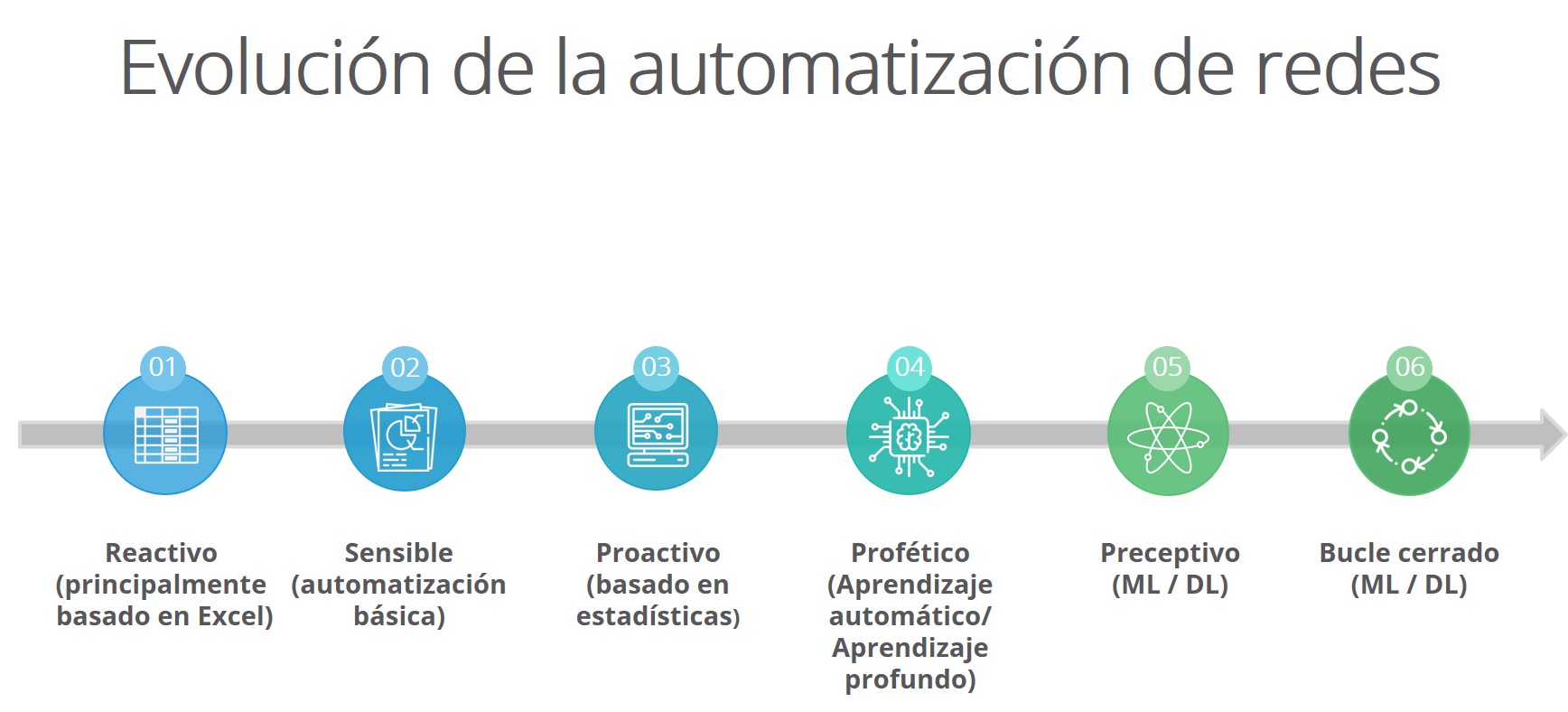 Evolución de la automatización de redes

01
Reactivo (principalmente basado en Excel)

02
Sensible (automatización básica)

03
Proactivo (basado en estadísticas)

04
Profético (Aprendizaje automático/ Aprendizaje profundo)

05
Preceptivo (ML / DL)

06
Bucle cerrado (ML / DL)